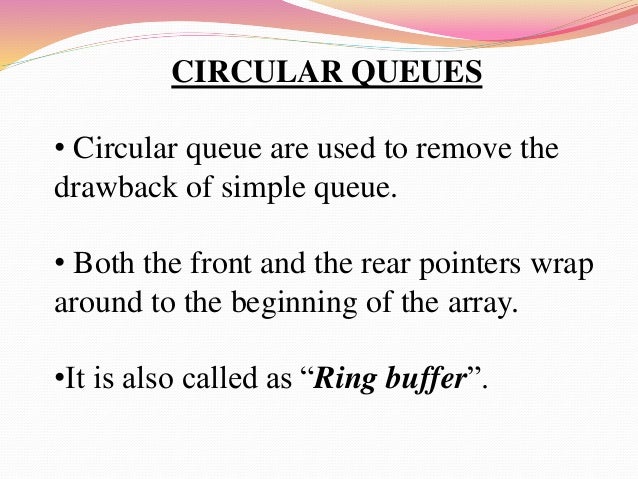 CIRCULAR QUEUES

• Circular queue are used to remove the drawback of simple queue.

• Both the front and the rear pointers wrap around to the beginning of the array.

•It is also called as “Ring buffer”.